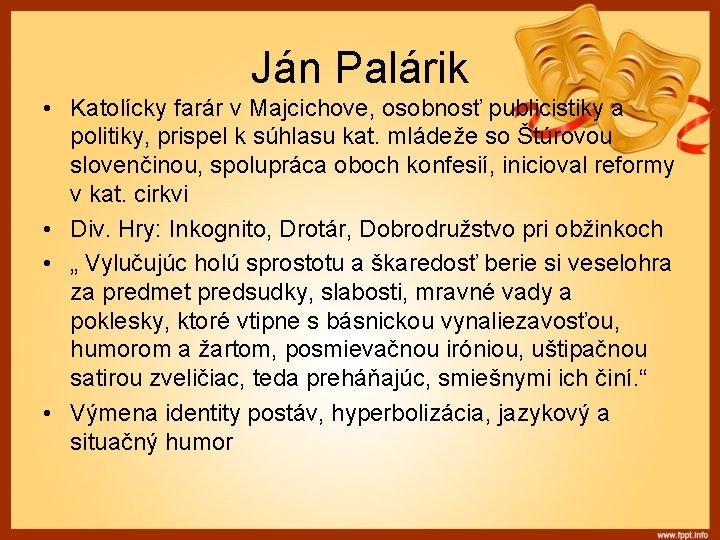 Ján Palárik

• Katolícky farár v Majcichove, osobnosť publicistiky a politiky, prispel k súhlasu kat. mládeže so Štúrovou slovenčinou, spolupráca oboch konfesií, inicioval reformy v kat. cirkvi

• Div. Hry: Inkognito, Drotár, Dobrodružstvo pri obžinkoch

• „ Vylučujúc holú sprostotu a škaredosť berie si veselohra za predmet predsudky, slabosti, mravné vady a poklesky, ktoré vtipne s básnickou vynaliezavosťou, humorom a žartom, posmievačnou iróniou, uštipačnou satirou zveličiac, teda preháňajúc, smiešnymi ich činí.“

• Výmena identity postáv, hyperbolizácia, jazykový a situačný humor

www.fppt.info